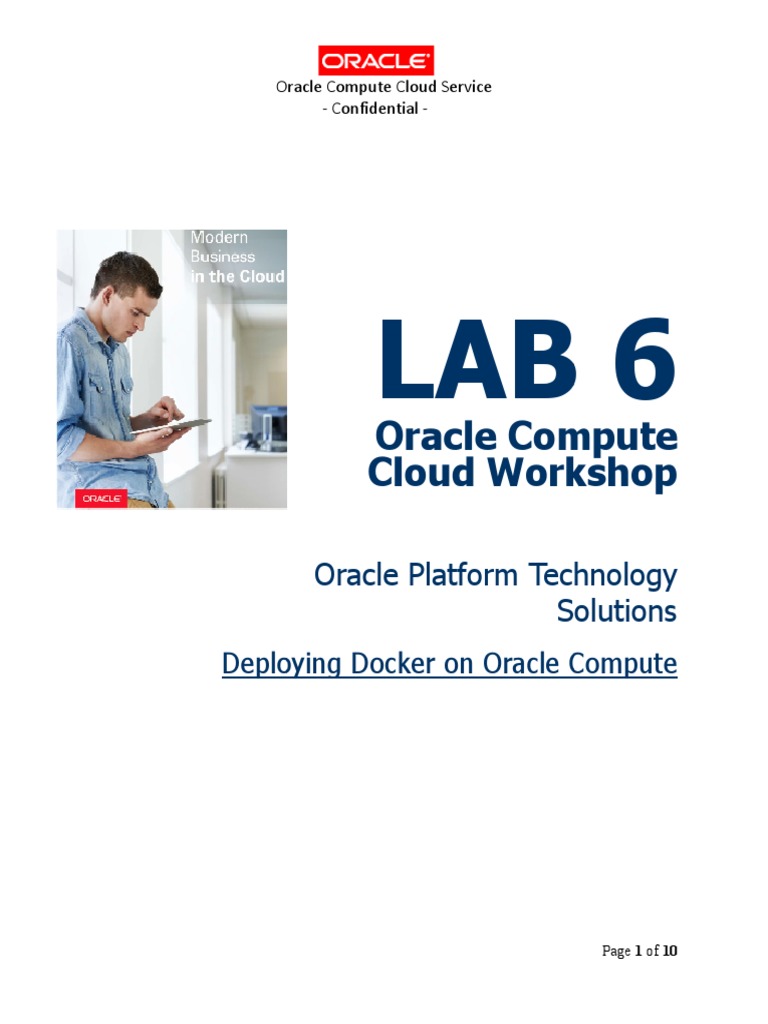 ORACLE
Oracle Compute Cloud Service
- Confidential -

Modern
Business
in the Cloud

ORACLE

LAB 6

Oracle Compute Cloud Workshop

Oracle Platform Technology Solutions

Deploying Docker on Oracle Compute

Page 1 of 10